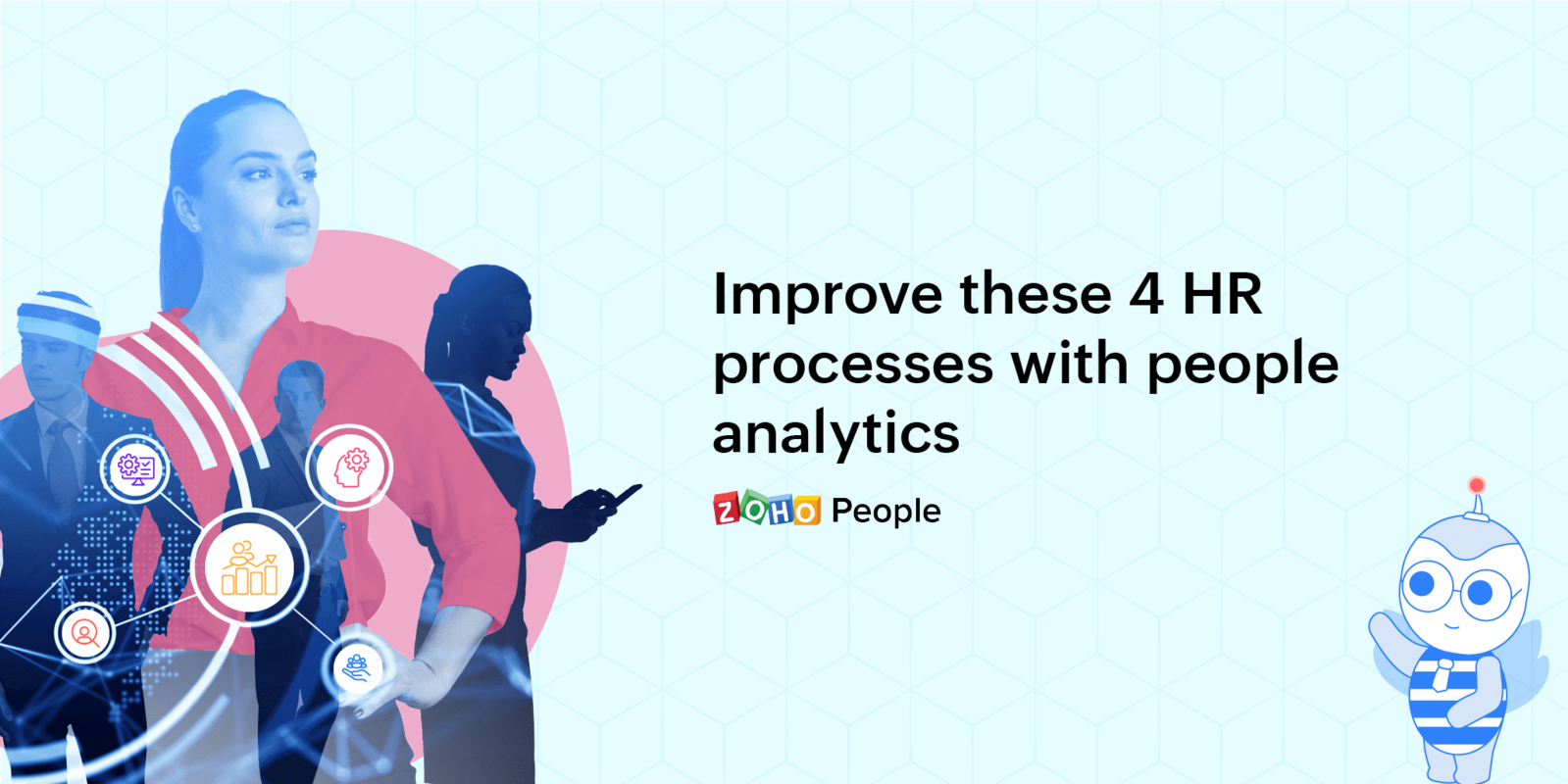 Improve these 4 HR processes with people analytics

ZOHO People